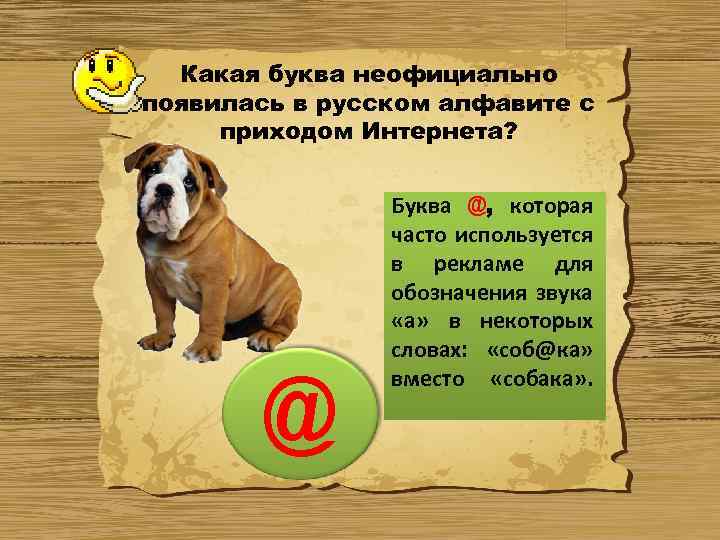 Какая буква неофициально появилась в русском алфавите с приходом Интернета?

Буква @, которая часто используется в рекламе для обозначения звука «а» в некоторых словах: «соб@ка» вместо «собака».

@